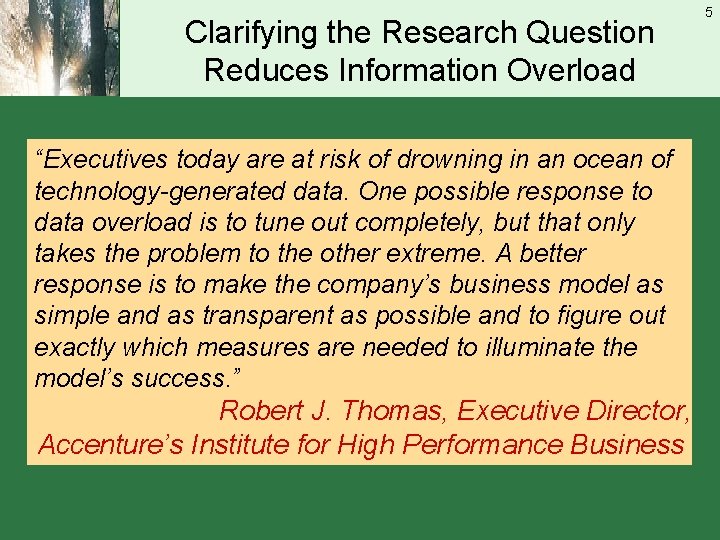 5

Clarifying the Research Question Reduces Information Overload

“Executives today are at risk of drowning in an ocean of technology-generated data. One possible response to data overload is to tune out completely, but that only takes the problem to the other extreme. A better response is to make the company’s business model as simple and as transparent as possible and to figure out exactly which measures are needed to illuminate the model’s success.”

Robert J. Thomas, Executive Director, Accenture’s Institute for High Performance Business